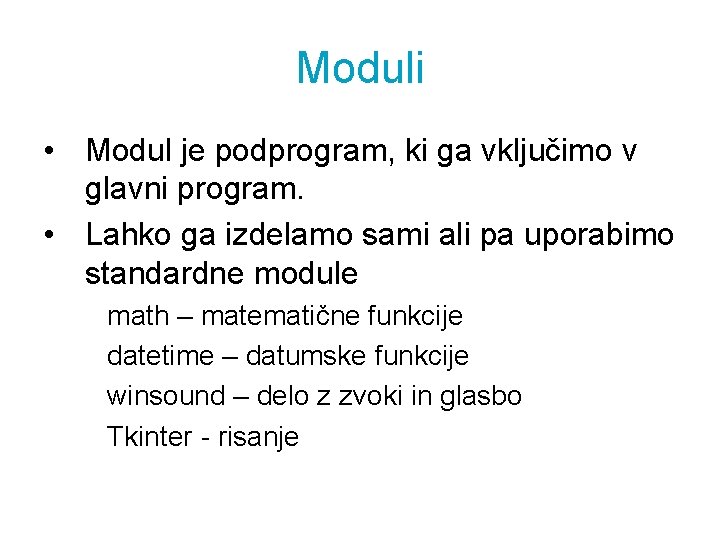 Moduli

• Modul je podprogram, ki ga vključimo v glavni program.
• Lahko ga izdelamo sami ali pa uporabimo standardne module

math – matematične funkcije
datetime – datumske funkcije
winsound – delo z zvoki in glasbo
Tkinter - risanje